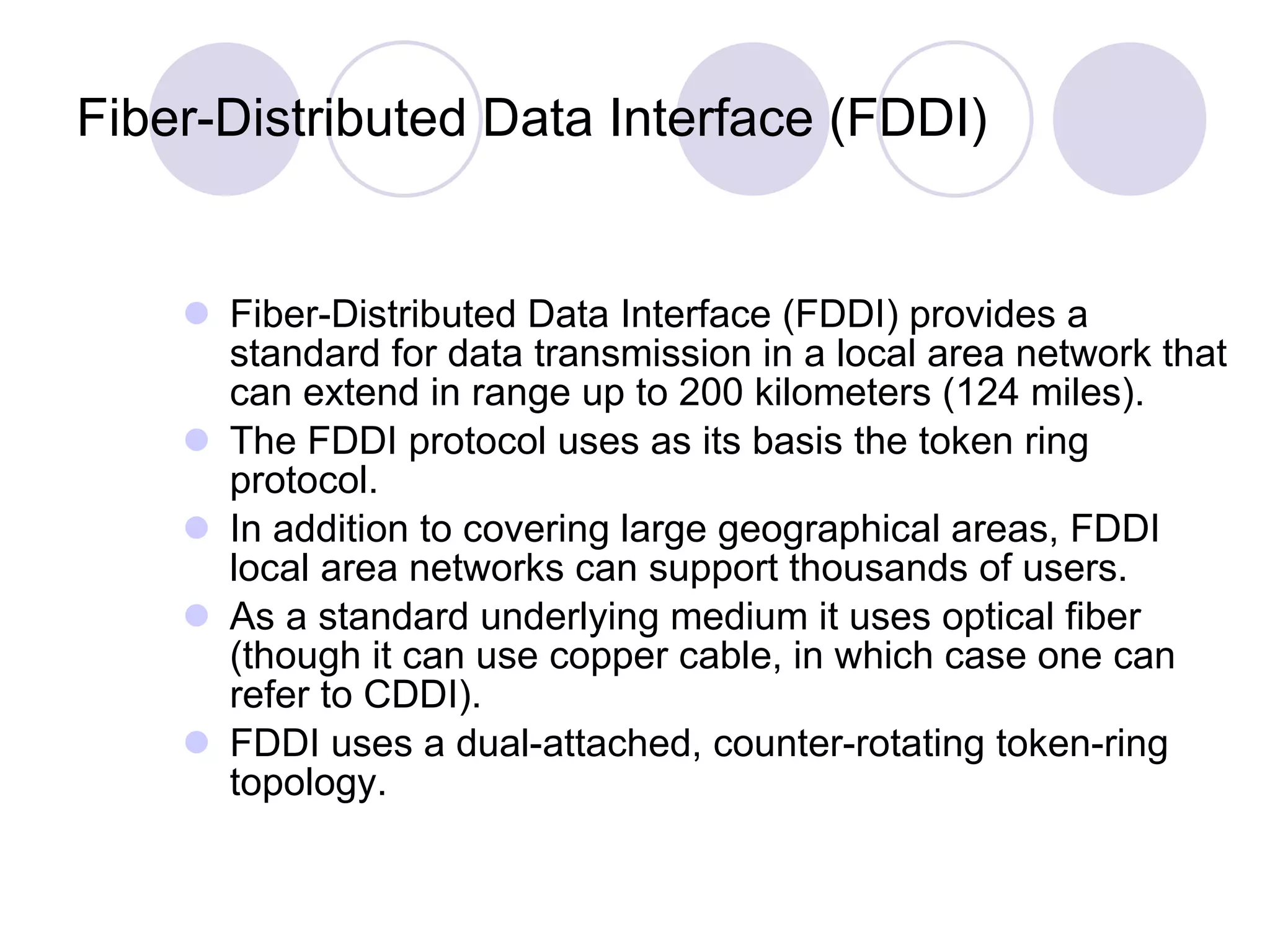 Fiber-Distributed Data Interface (FDDI)

- Fiber-Distributed Data Interface (FDDI) provides a standard for data transmission in a local area network that can extend in range up to 200 kilometers (124 miles).
- The FDDI protocol uses as its basis the token ring protocol.
- In addition to covering large geographical areas, FDDI local area networks can support thousands of users.
- As a standard underlying medium it uses optical fiber (though it can use copper cable, in which case one can refer to CDDI).
- FDDI uses a dual-attached, counter-rotating token-ring topology.